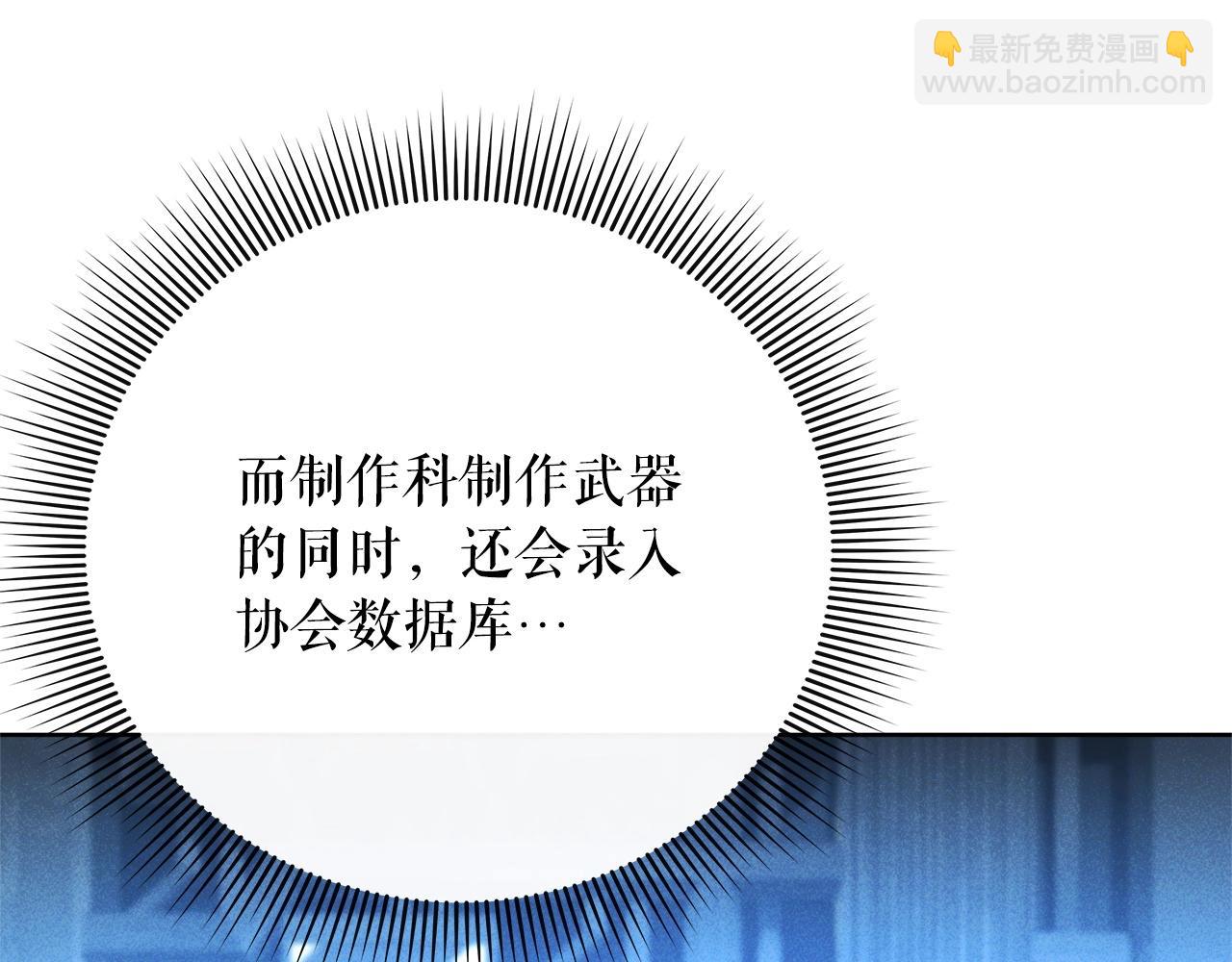 👇最新免费漫画👇
www.baozimh.com

而制作科制作武器的同时，还会录入协会数据库…